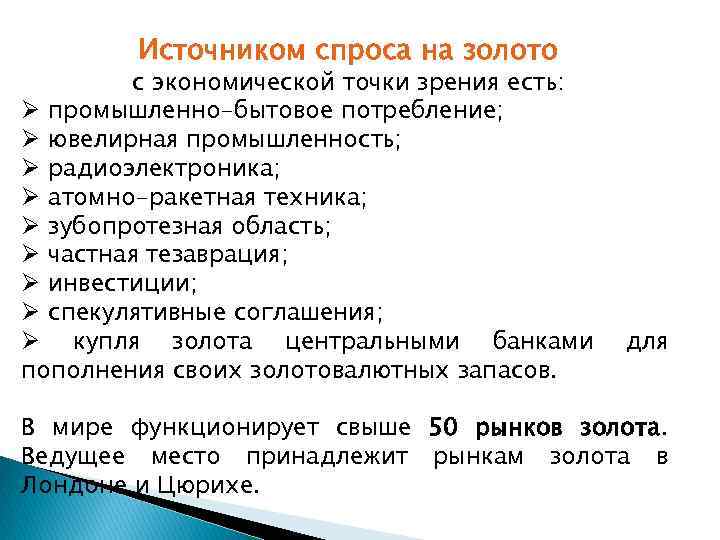 Источником спроса на золото
с экономической точки зрения есть:
➢ промышленно-бытовое потребление;
➢ ювелирная промышленность;
➢ радиоэлектроника;
➢ атомно-ракетная техника;
➢ зубопротезная область;
➢ частная тезаврация;
➢ инвестиции;
➢ спекулятивные соглашения;
➢ купля золота центральными банками для пополнения своих золотовалютных запасов.

В мире функционирует свыше 50 рынков золота. Ведущее место принадлежит рынкам золота в Лондоне и Цюрихе.